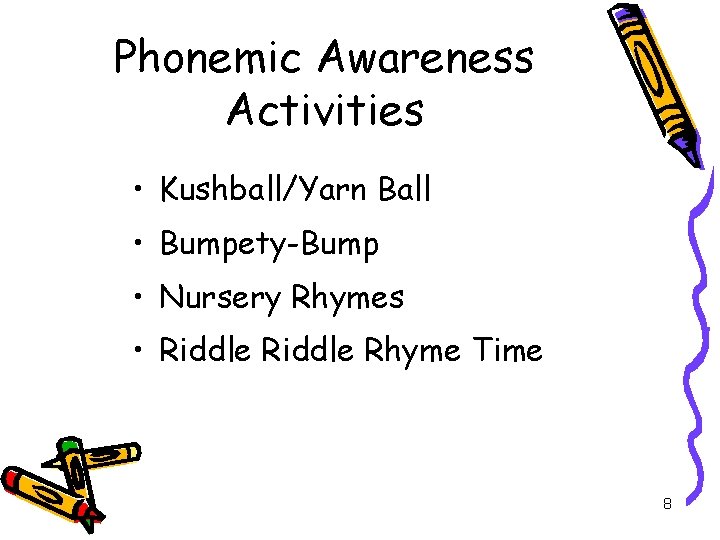 Phonemic Awareness Activities

• Kushball/Yarn Ball
• Bumpety-Bump
• Nursery Rhymes
• Riddle Riddle Rhyme Time

8